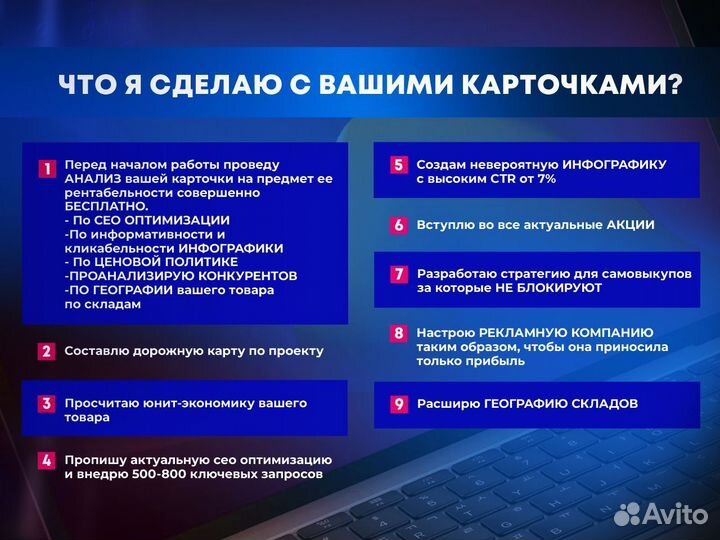 ЧТО Я СДЕЛАЮ С ВАШИМИ КАРТОЧКАМИ?

1 Перед началом работы проведу АНАЛИЗ вашей карточки на предмет ее рентабельности совершенно БЕСПЛАТНО.
- По СЕО ОПТИМИЗАЦИИ
-По информативности и кликабельности ИНФОГРАФИКИ
- По ЦЕНОВОЙ ПОЛИТИКЕ
-ПРОАНАЛИЗИРУЮ КОНКУРЕНТОВ
-ПО ГЕОГРАФИИ вашего товара по складам

2 Составлю дорожную карту по проекту

3 Просчитаю юнит-экономику вашего товара

4 Пропишу актуальную сео оптимизацию и внедрю 500-800 ключевых запросов

5 Создам невероятную ИНФОГРАФИКУ с высоким CTR от 7%

6 Вступлю во все актуальные АКЦИИ

7 Разработаю стратегию для самовыкупов за которые НЕ БЛОКИРУЮТ

8 Настрою РЕКЛАМНУЮ КОМПАНИЮ таким образом, чтобы она приносила только прибыль

9 Расширю ГЕОГРАФИЮ СКЛАДОВ

Avito